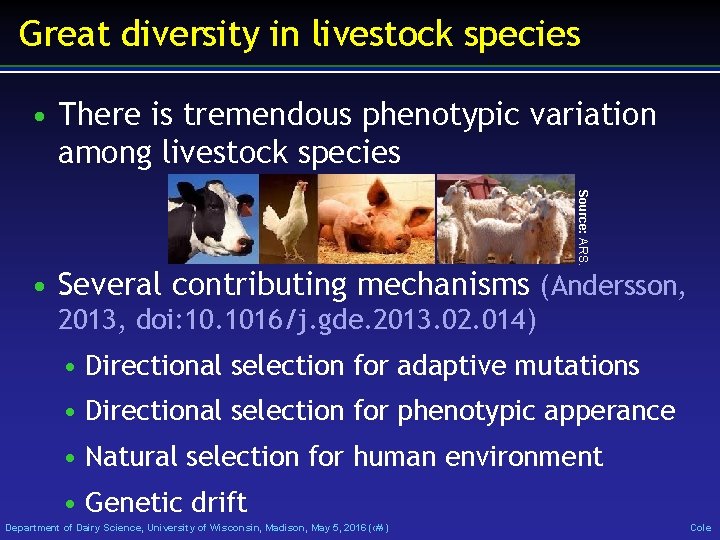 Great diversity in livestock species

• There is tremendous phenotypic variation among livestock species

Source: ARS.

• Several contributing mechanisms (Andersson, 2013, doi:10.1016/j.gde.2013.02.014)

• Directional selection for adaptive mutations

• Directional selection for phenotypic apperance

• Natural selection for human environment

• Genetic drift

Department of Dairy Science, University of Wisconsin, Madison, May 5, 2016 (#)

Cole